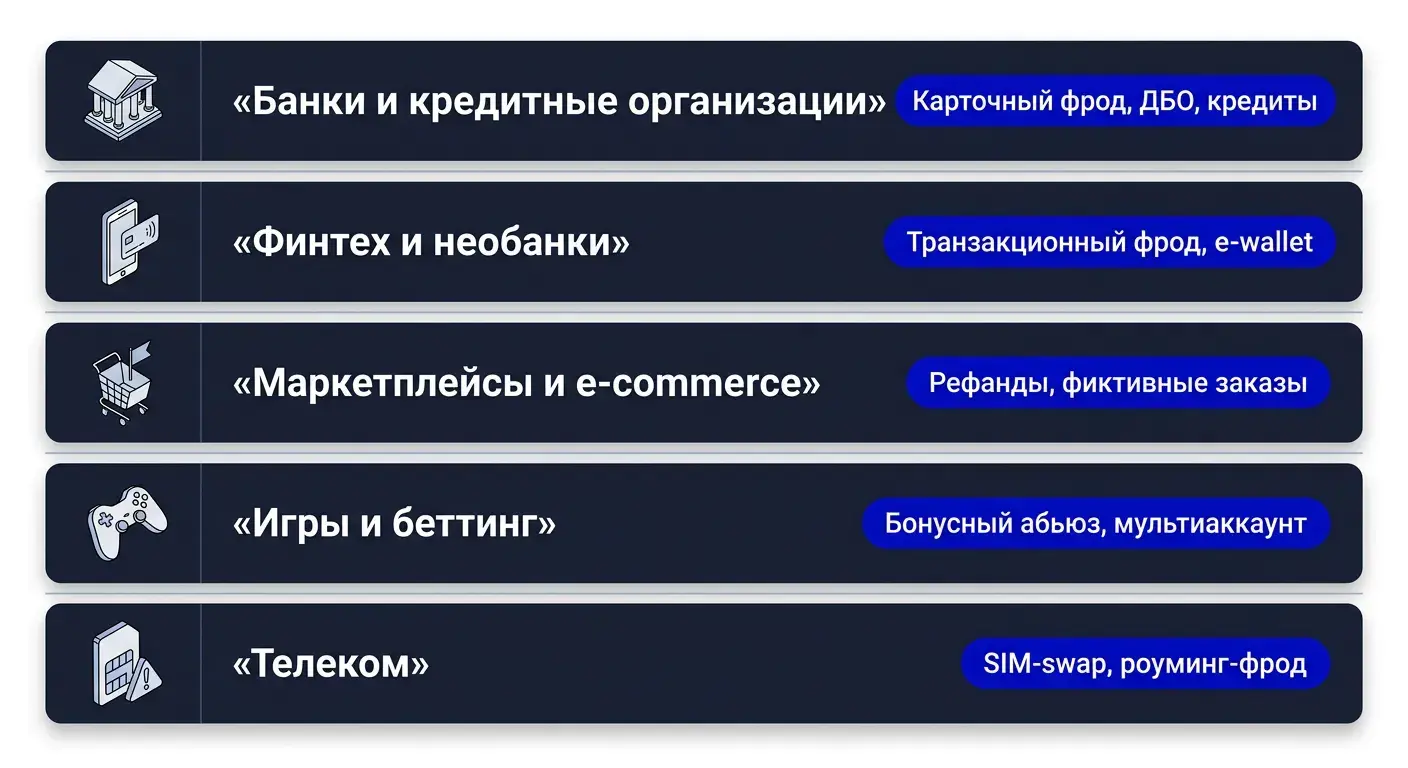 «Банки и кредитные организации» Карточный фрод, ДБО, кредиты

«Финтех и необанки» Транзакционный фрод, e-wallet

«Маркетплейсы и e-commerce» Рефанды, фиктивные заказы

«Игры и беттинг» Бонусный абьюз, мультиаккаунт

«Телеком» SIM-swap, роуминг-фрод